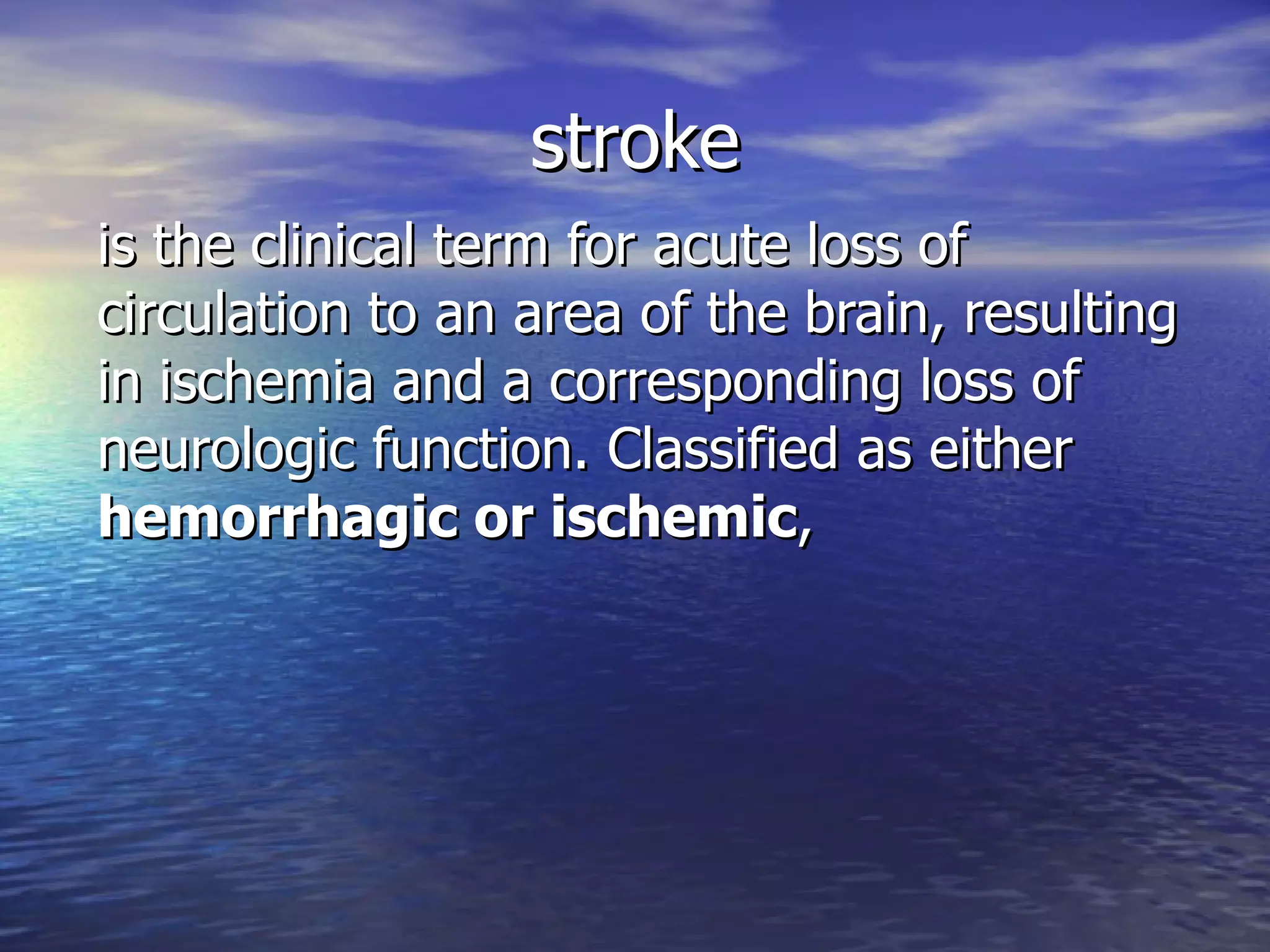 stroke

is the clinical term for acute loss of circulation to an area of the brain, resulting in ischemia and a corresponding loss of neurologic function. Classified as either hemorrhagic or ischemic,